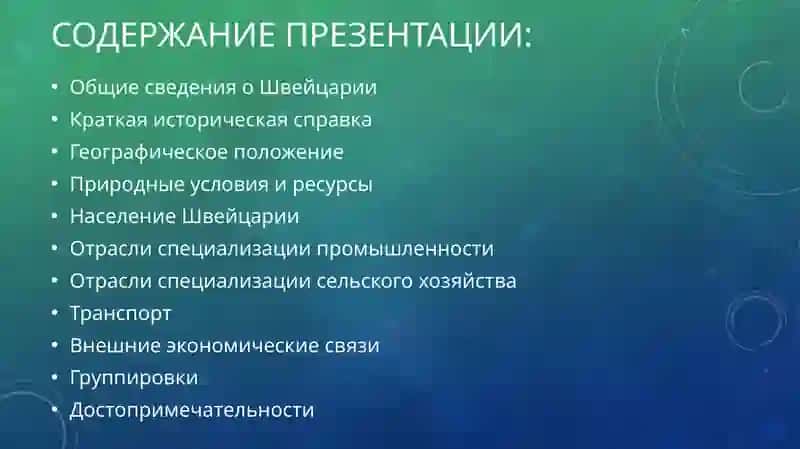 СОДЕРЖАНИЕ ПРЕЗЕНТАЦИИ:

• Общие сведения о Швейцарии
• Краткая историческая справка
• Географическое положение
• Природные условия и ресурсы
• Население Швейцарии
• Отрасли специализации промышленности
• Отрасли специализации сельского хозяйства
• Транспорт
• Внешние экономические связи
• Группировки
• Достопримечательности